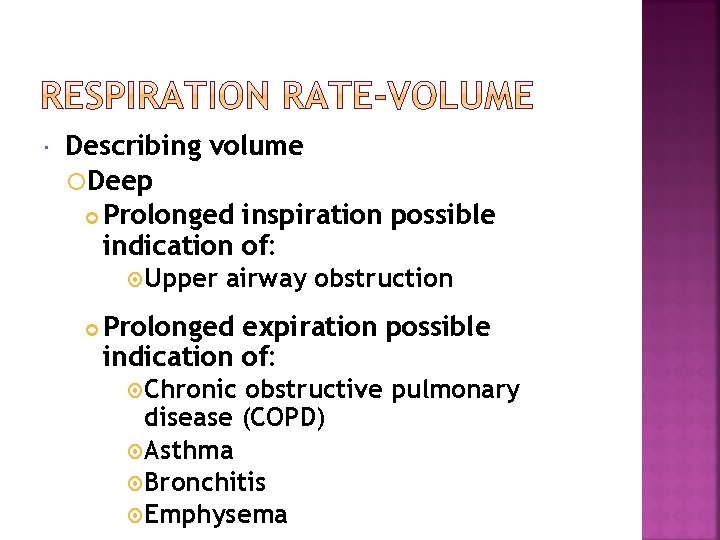 RESPIRATION RATE-VOLUME

Describing volume

Deep

Prolonged inspiration possible indication of:

Upper airway obstruction

Prolonged expiration possible indication of:

Chronic obstructive pulmonary disease (COPD)

Asthma

Bronchitis

Emphysema